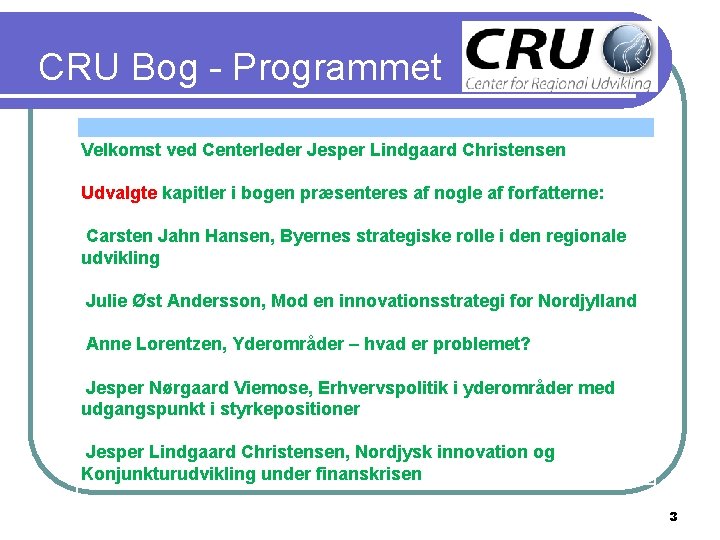 CRU Bog - Programmet

CRU
Center for Regional Udvikling

Velkomst ved Centerleder Jesper Lindgaard Christensen

Udvalgte kapitler i bogen præsenteres af nogle af forfatterne:

Carsten Jahn Hansen, Byernes strategiske rolle i den regionale udvikling

Julie Øst Andersson, Mod en innovationsstrategi for Nordjylland

Anne Lorentzen, Yderområder – hvad er problemet?

Jesper Nørgaard Viemose, Erhvervspolitik i yderområder med udgangspunkt i styrkepositioner

Jesper Lindgaard Christensen, Nordjysk innovation og Konjunkturudvikling under finanskrisen

3